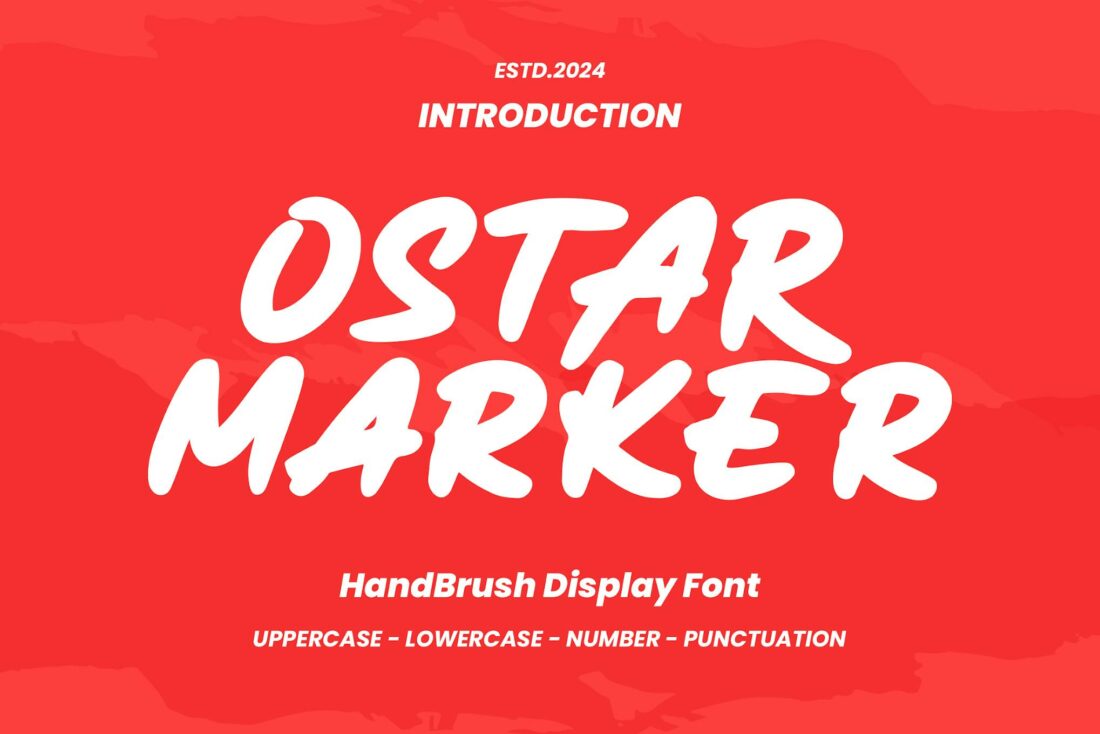 ESTD.2024
INTRODUCTION

OSTAR
MARKER

HandBrush Display Font

UPPERCASE - LOWERCASE - NUMBER - PUNCTUATION